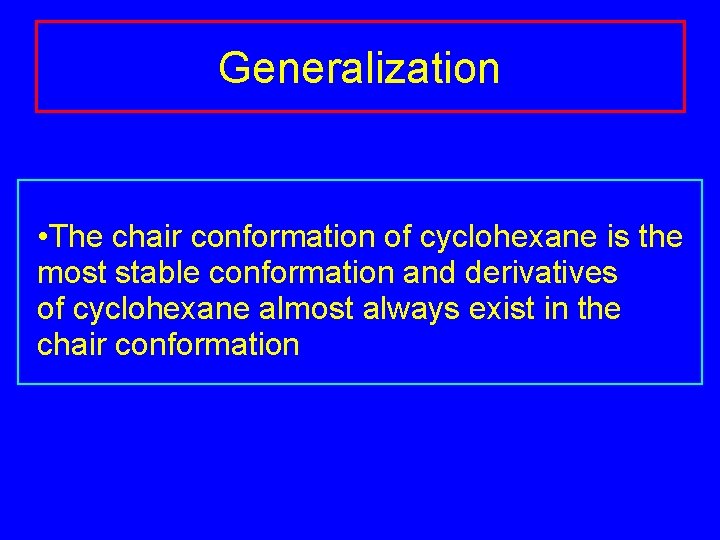 Generalization

•The chair conformation of cyclohexane is the most stable conformation and derivatives of cyclohexane almost always exist in the chair conformation